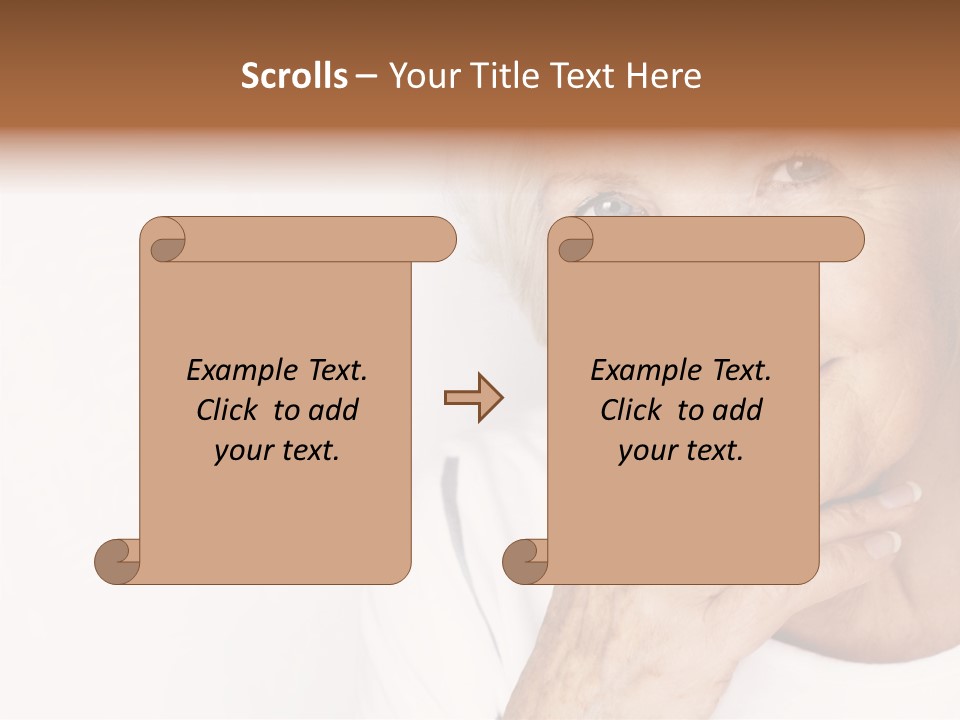 Scrolls – Your Title Text Here

Example Text. Click to add your text.

Example Text. Click to add your text.